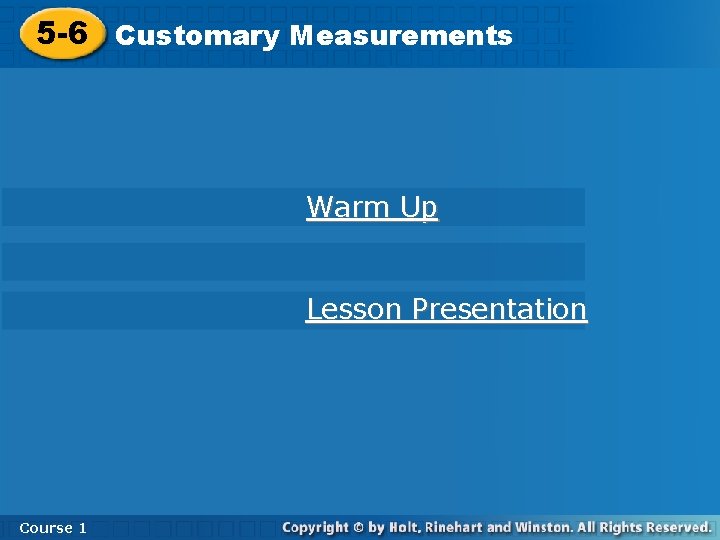 5-6 Customary Measurements

Warm Up

Lesson Presentation

Course 1

Copyright © by Holt, Rinehart and Winston. All Rights Reserved.